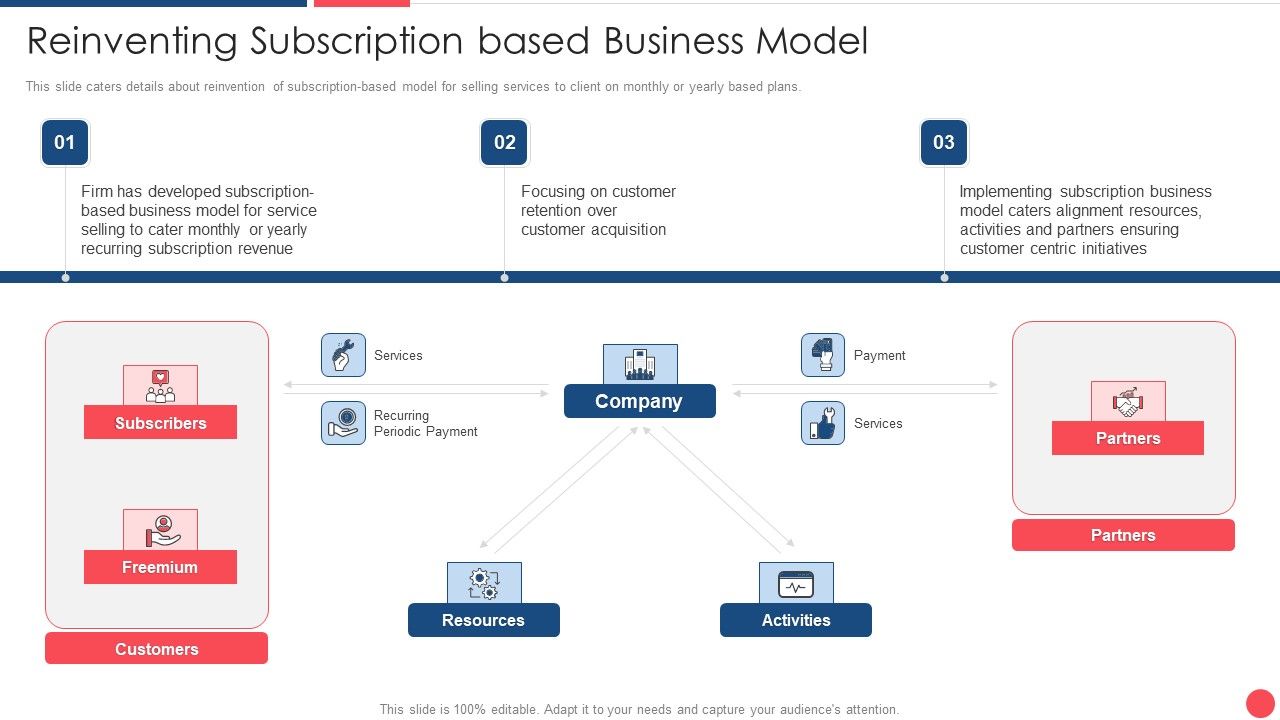 Reinventing Subscription based Business Model

This slide caters details about reinvention of subscription-based model for selling services to client on monthly or yearly based plans.

01

Firm has developed subscription-based business model for service selling to cater monthly or yearly recurring subscription revenue

02

Focusing on customer retention over customer acquisition

03

Implementing subscription business model caters alignment resources, activities and partners ensuring customer centric initiatives

Subscribers

Freemium

Customers

Services

Recurring Periodic Payment

Company

Payment

Services

Partners

Partners

Resources

Activities

This slide is 100% editable. Adapt it to your needs and capture your audience's attention.